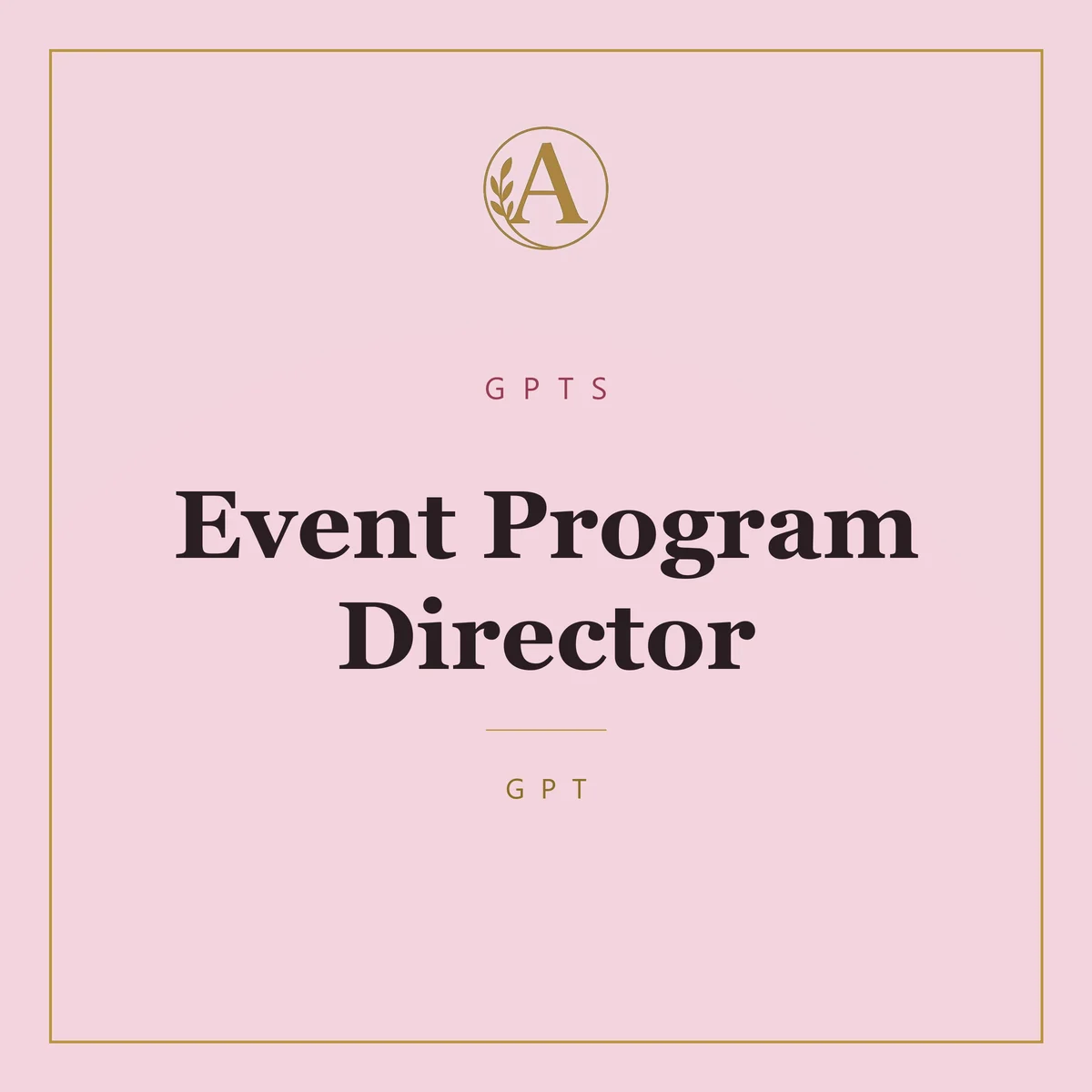 A

GPTS

Event Program Director

GPT